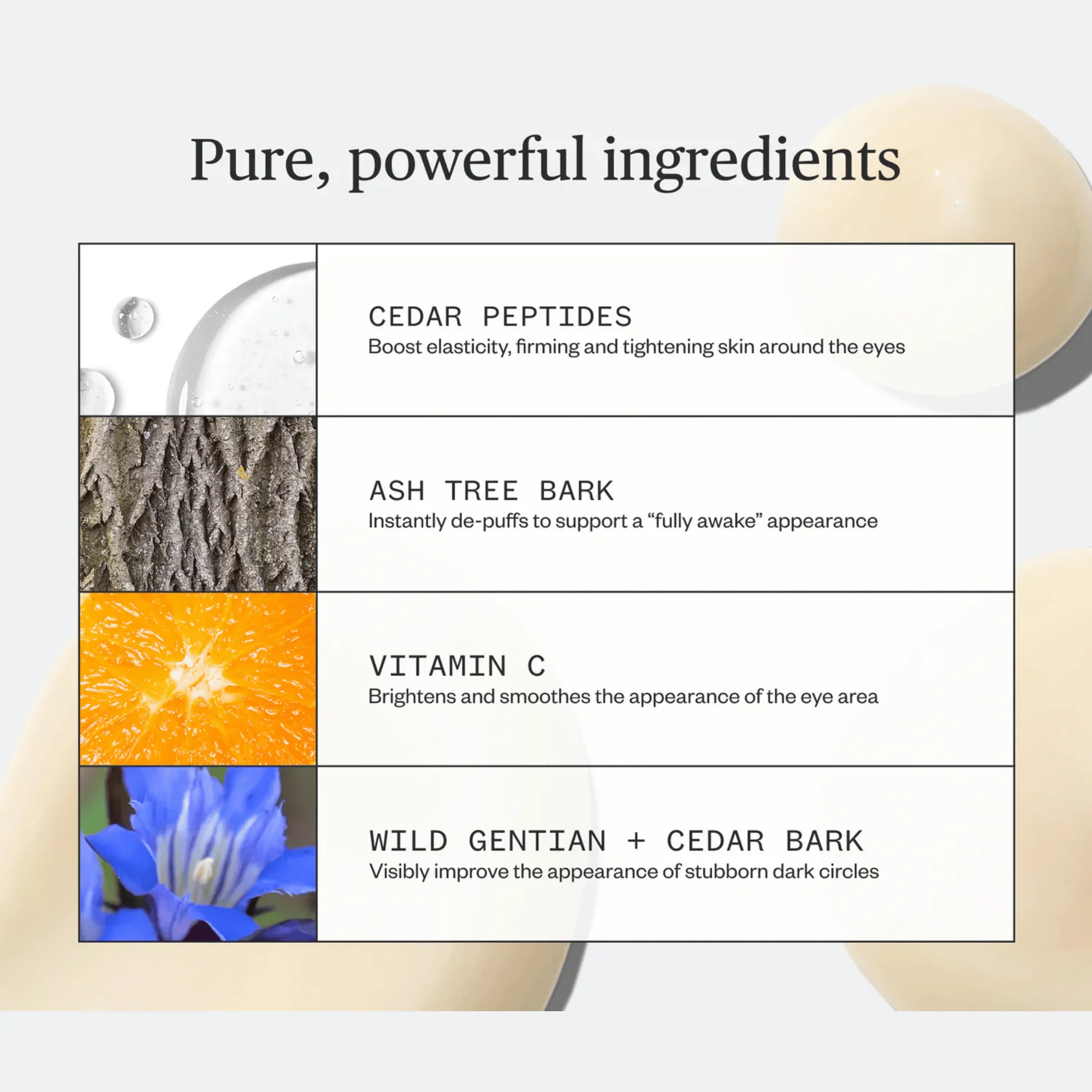 Pure, powerful ingredients

CEDAR PEPTIDES
Boost elasticity, firming and tightening skin around the eyes

ASH TREE BARK
Instantly de-puffs to support a "fully awake" appearance

VITAMIN C
Brightens and smoothes the appearance of the eye area

WILD GENTIAN + CEDAR BARK
Visibly improve the appearance of stubborn dark circles